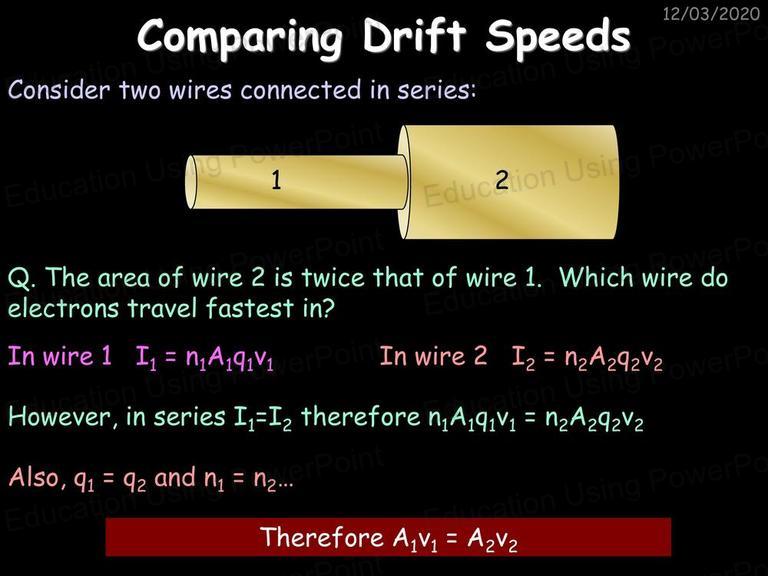 12/03/2020

Comparing Drift Speeds

Consider two wires connected in series:

1

2

Q. The area of wire 2 is twice that of wire 1. Which wire do electrons travel fastest in?

In wire 1 $I_1 = n_1A_1q_1v_1$

In wire 2 $I_2 = n_2A_2q_2v_2$

However, in series $I_1=I_2$ therefore $n_1A_1q_1v_1 = n_2A_2q_2v_2$

Also, $q_1 = q_2$ and $n_1 = n_2$…

Therefore $A_1v_1 = A_2v_2$

Education Using PowerPoint